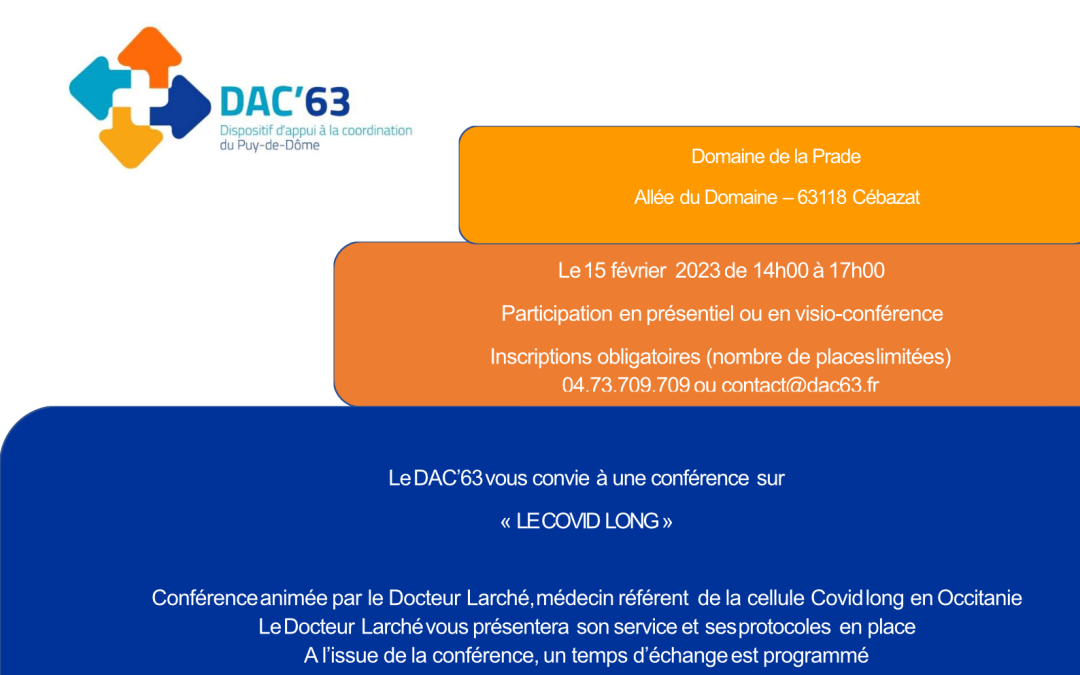 DAC'63
Dispositif d'appui à la coordination du Puy-de-Dôme

Domaine de la Prade

Allée du Domaine – 63118 Cébazat

Le 15 février 2023 de 14h00 à 17h00

Participation en présentiel ou en visio-conférence

Inscriptions obligatoires (nombre de places limitées)
04.73.709.709 ou contact@dac63.fr

Le DAC'63 vous convie à une conférence sur

« LE COVID LONG »

Conférence animée par le Docteur Larché, médecin référent de la cellule Covid long en Occitanie
Le Docteur Larché vous présentera son service et ses protocoles en place
A l'issue de la conférence, un temps d'échange est programmé